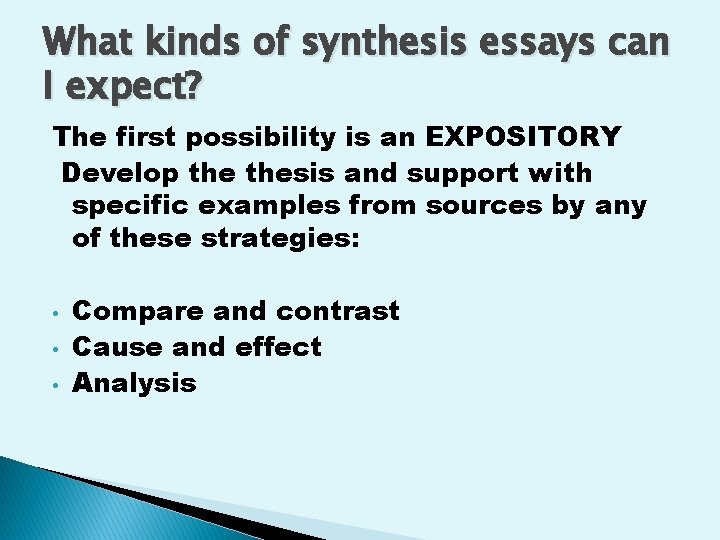 What kinds of synthesis essays can I expect?

The first possibility is an EXPOSITORY

Develop the thesis and support with specific examples from sources by any of these strategies:

• Compare and contrast
• Cause and effect
• Analysis